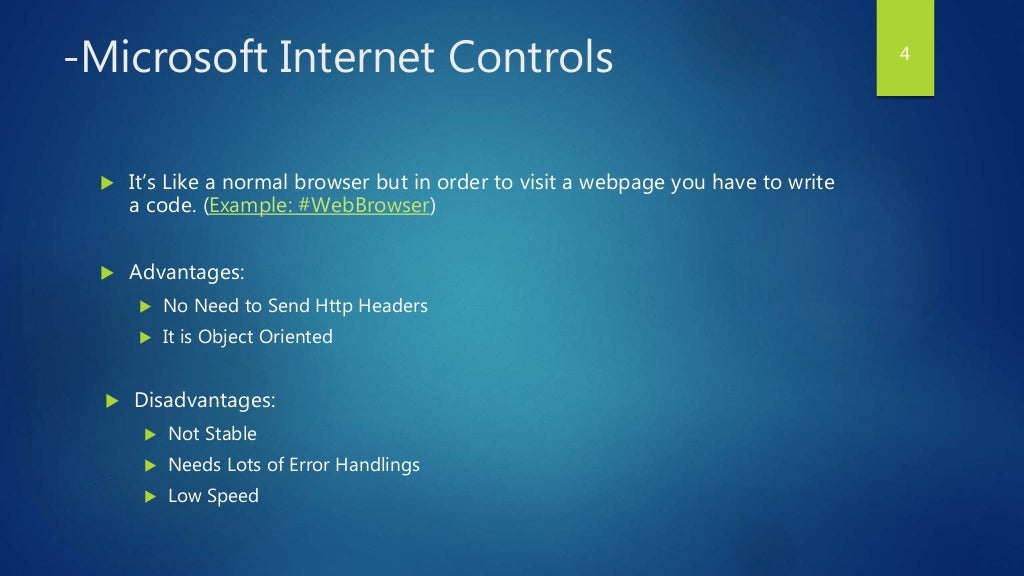 -Microsoft Internet Controls

4

It's Like a normal browser but in order to visit a webpage you have to write a code. (Example: #WebBrowser)

Advantages:

No Need to Send Http Headers

It is Object Oriented

Disadvantages:

Not Stable

Needs Lots of Error Handlings

Low Speed